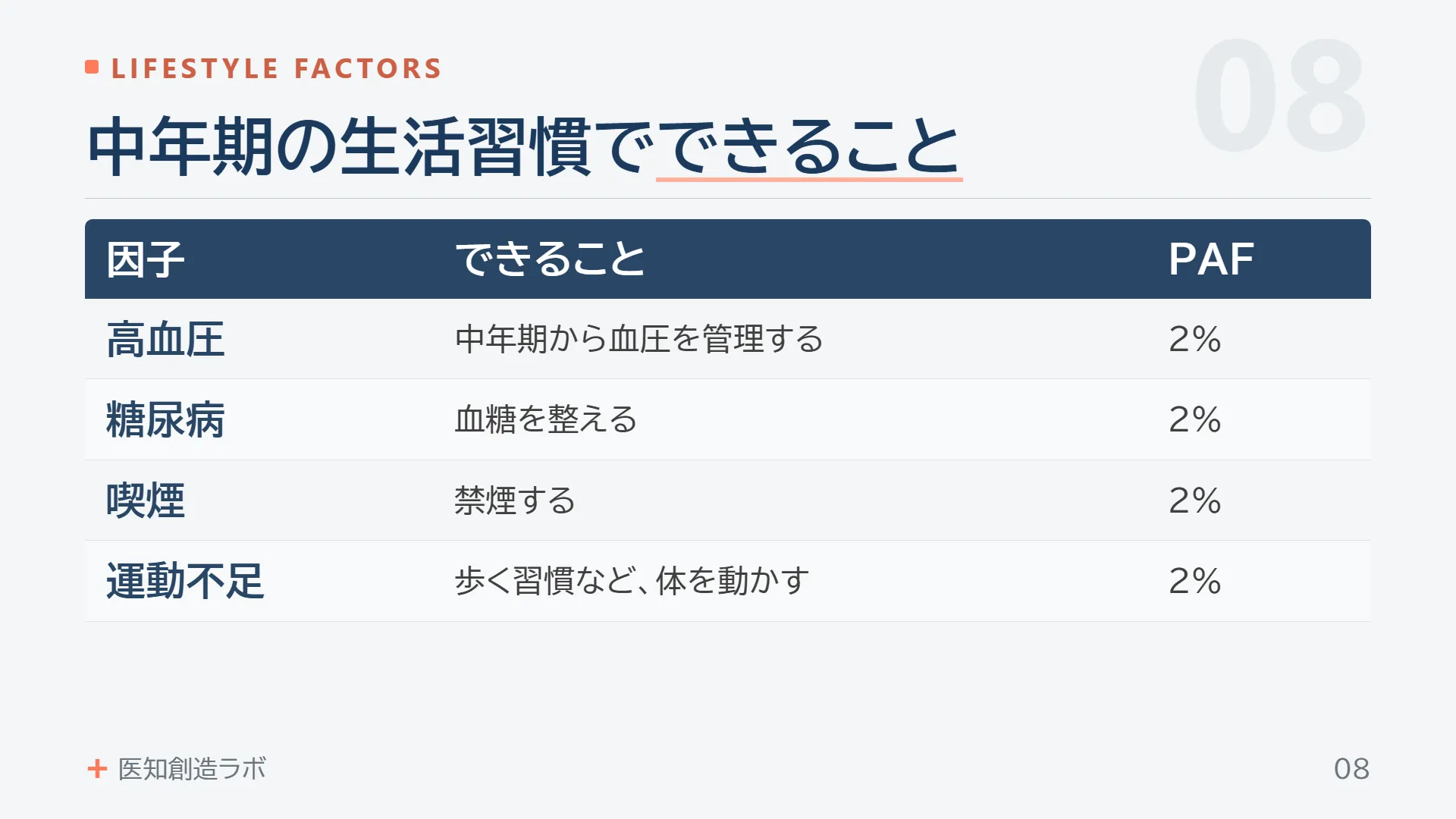 LIFESTYLE FACTORS

08

中年期の生活習慣でできること

| 因子 | できること | PAF |
|---|---|---|
| 高血圧 | 中年期から血圧を管理する | 2% |
| 糖尿病 | 血糖を整える | 2% |
| 喫煙 | 禁煙する | 2% |
| 運動不足 | 歩く習慣など、体を動かす | 2% |

+ 医知創造ラボ

08